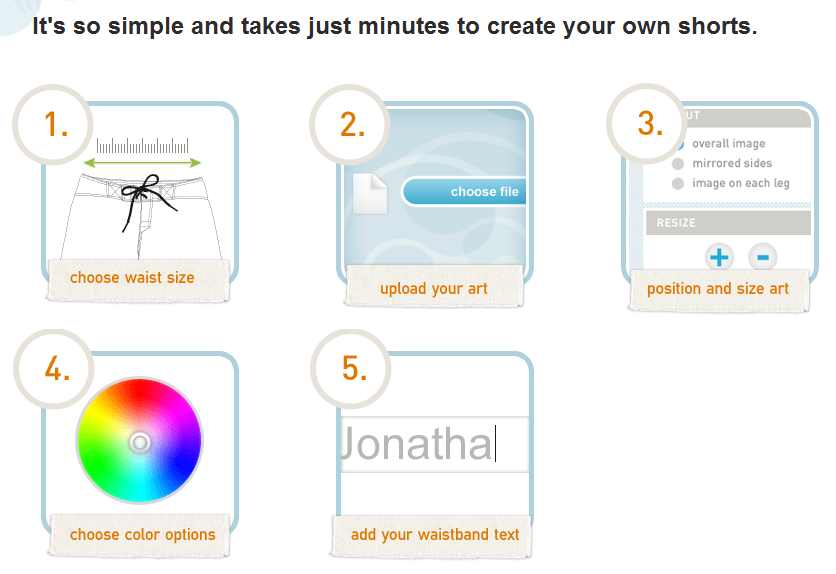 It's so simple and takes just minutes to create your own shorts.

1.

choose waist size

2.

choose file

upload your art

3.

UT

overall image

mirrored sides

image on each leg

RESIZE

+ -

position and size art

4.

choose color options

5.

Jonatha

add your waistband text